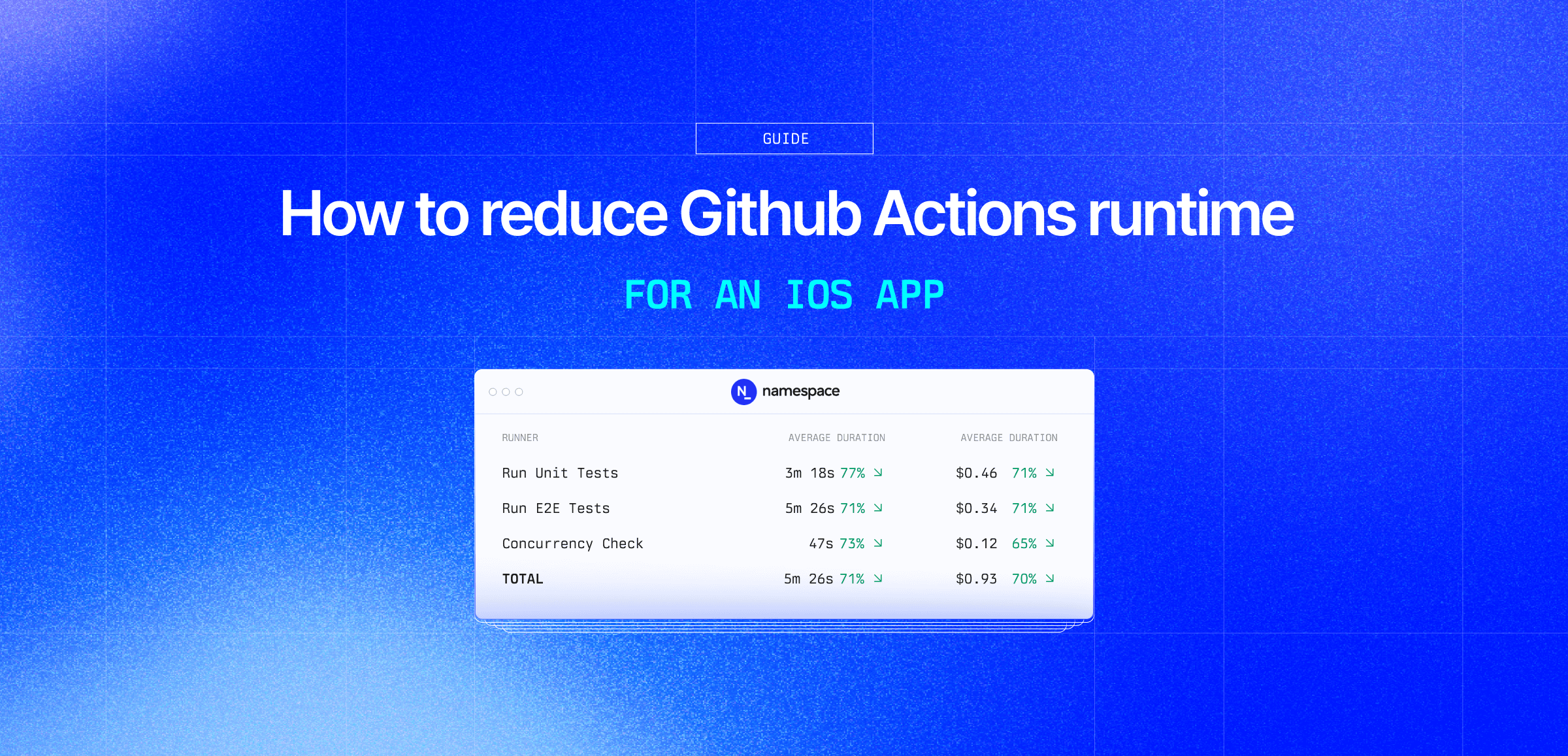 GUIDE

How to reduce Github Actions runtime

FOR AN IOS APP

namespace

| RUNNER | AVERAGE DURATION | AVERAGE DURATION |
|---|---|---|
| Run Unit Tests | 3m 18s 77% ↘ | $0.46 71% ↘ |
| Run E2E Tests | 5m 26s 71% ↘ | $0.34 71% ↘ |
| Concurrency Check | 47s 73% ↘ | $0.12 65% ↘ |
| TOTAL | 5m 26s 71% ↘ | $0.93 70% ↘ |